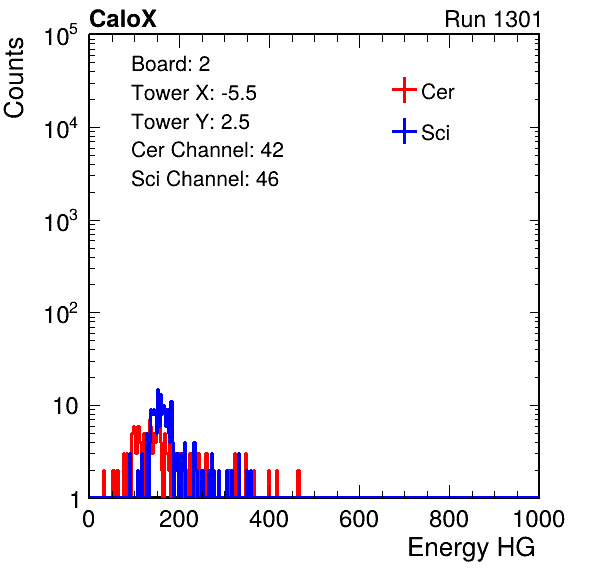 CaloX

Run 1301

Counts

$10^5$

$10^4$

$10^3$

$10^2$

10

1

Board: 2
Tower X: -5.5
Tower Y: 2.5
Cer Channel: 42
Sci Channel: 46

Cer

Sci

0 200 400 600 800 1000

Energy HG